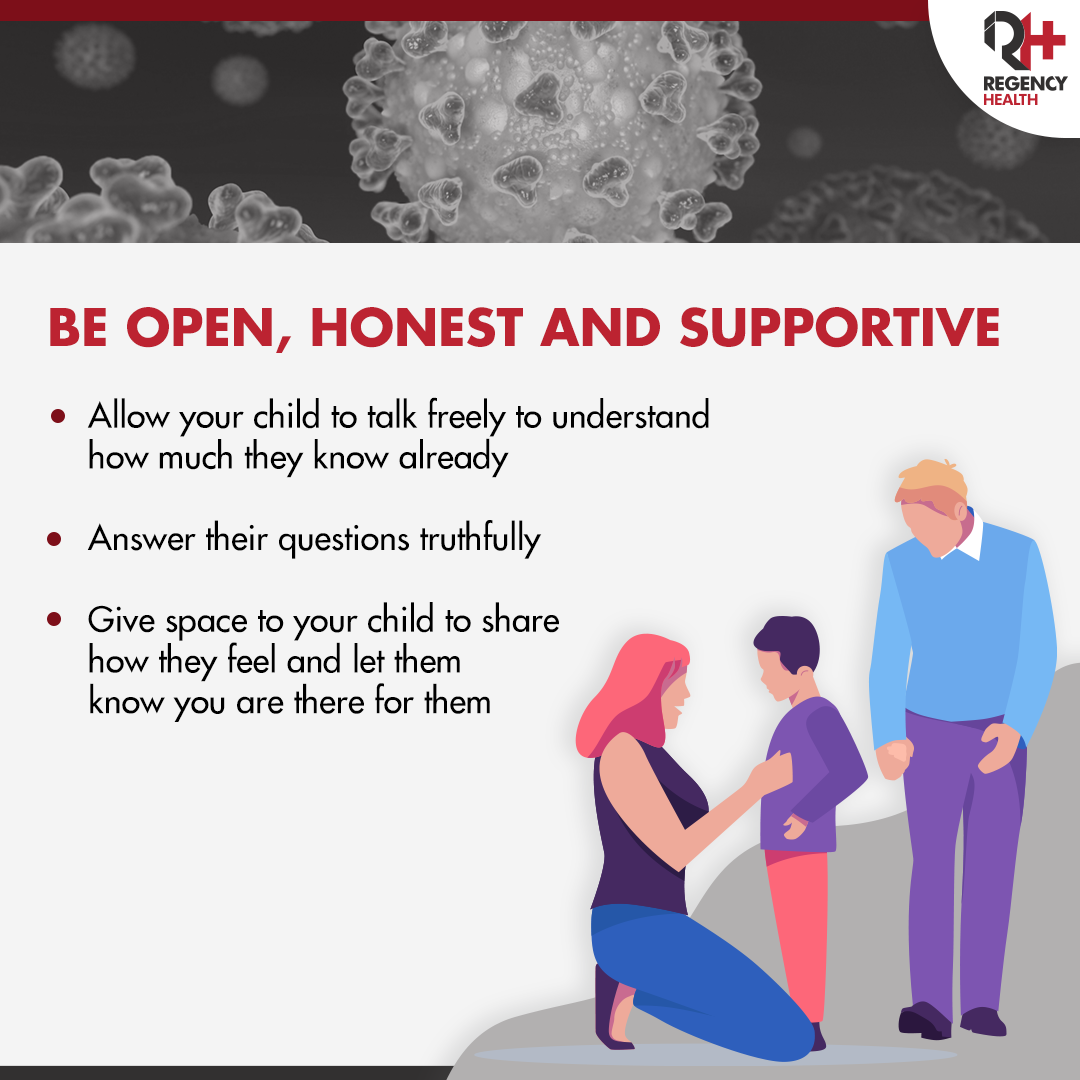 REGENCY HEALTH

BE OPEN, HONEST AND SUPPORTIVE

• Allow your child to talk freely to understand how much they know already

• Answer their questions truthfully

• Give space to your child to share how they feel and let them know you are there for them